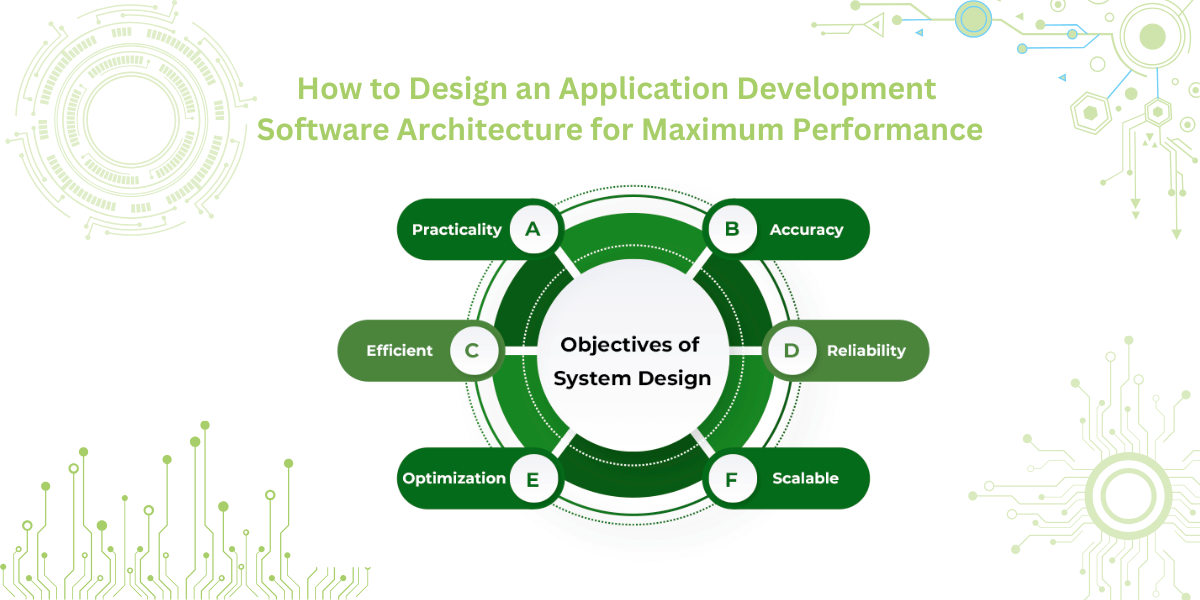 How to Design an Application Development Software Architecture for Maximum Performance

Practicality A

B Accuracy

Efficient C

Objectives of System Design

D Reliability

Optimization E

F Scalable